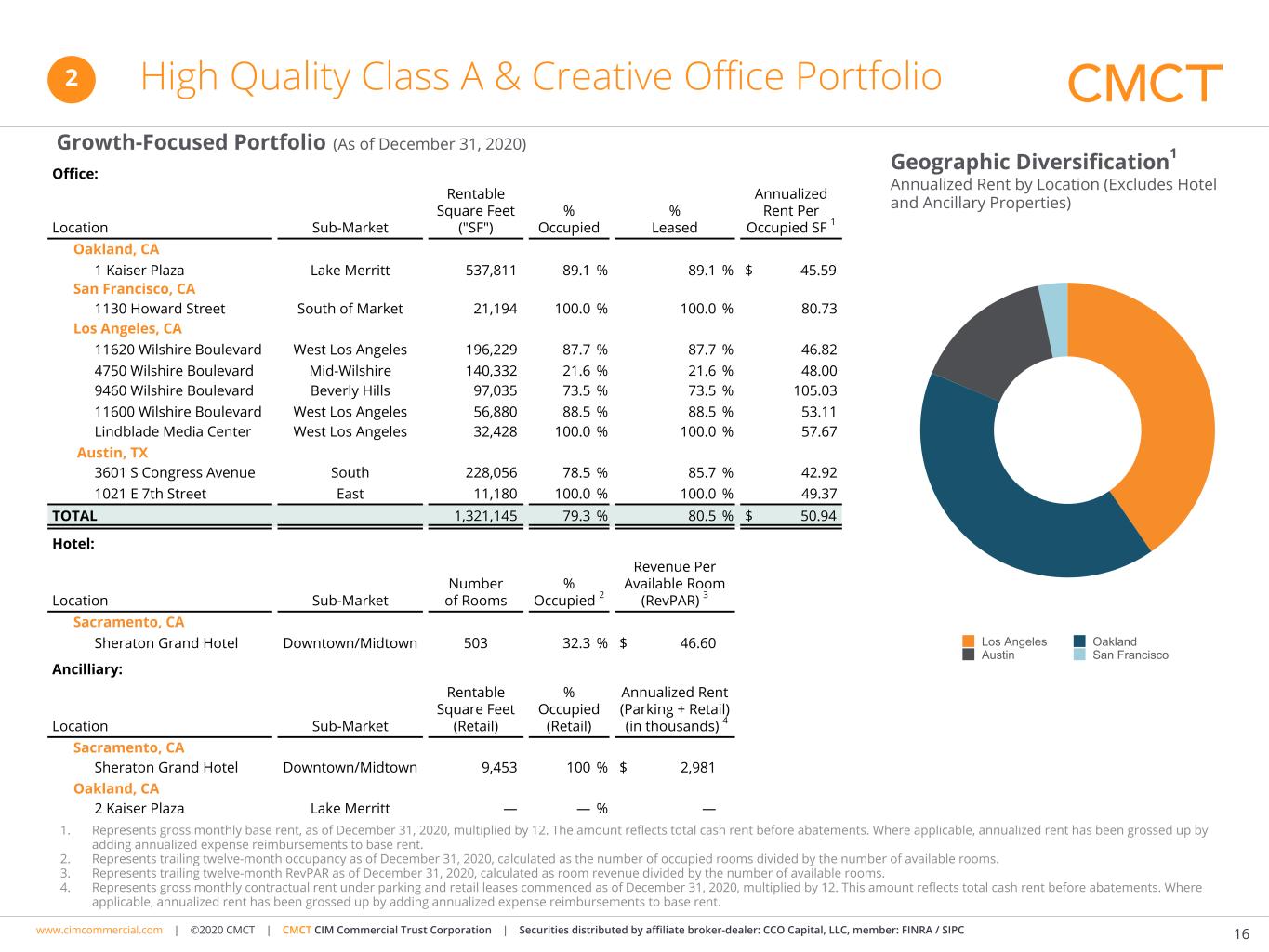 2 High Quality Class A & Creative Office Portfolio

CMCT

Growth-Focused Portfolio (As of December 31, 2020)

Office:

| Location | Sub-Market | Rentable Square Feet ("SF") | % Occupied | % Leased | Annualized Rent Per Occupied SF $^1$ |
|---|---|---|---|---|---|
| Oakland, CA | | | | | |
| 1 Kaiser Plaza | Lake Merritt | 537,811 | 89.1 % | 89.1 % | $ 45.59 |
| San Francisco, CA | | | | | |
| 1130 Howard Street | South of Market | 21,194 | 100.0 % | 100.0 % | 80.73 |
| Los Angeles, CA | | | | | |
| 11620 Wilshire Boulevard | West Los Angeles | 196,229 | 87.7 % | 87.7 % | 46.82 |
| 4750 Wilshire Boulevard | Mid-Wilshire | 140,332 | 21.6 % | 21.6 % | 48.00 |
| 9460 Wilshire Boulevard | Beverly Hills | 97,035 | 73.5 % | 73.5 % | 105.03 |
| 11600 Wilshire Boulevard | West Los Angeles | 56,880 | 88.5 % | 88.5 % | 53.11 |
| Lindblade Media Center | West Los Angeles | 32,428 | 100.0 % | 100.0 % | 57.67 |
| Austin, TX | | | | | |
| 3601 S Congress Avenue | South | 228,056 | 78.5 % | 85.7 % | 42.92 |
| 1021 E 7th Street | East | 11,180 | 100.0 % | 100.0 % | 49.37 |
| TOTAL | | 1,321,145 | 79.3 % | 80.5 % | $ 50.94 |

Hotel:

| Location | Sub-Market | Number of Rooms | % Occupied $^2$ | Revenue Per Available Room (RevPAR) $^3$ |
|---|---|---|---|---|
| Sacramento, CA | | | | |
| Sheraton Grand Hotel | Downtown/Midtown | 503 | 32.3 % | $ 46.60 |

Ancilliary:

| Location | Sub-Market | Rentable Square Feet (Retail) | % Occupied (Retail) | Annualized Rent (Parking + Retail) (in thousands) $^4$ |
|---|---|---|---|---|
| Sacramento, CA | | | | |
| Sheraton Grand Hotel | Downtown/Midtown | 9,453 | 100 % | $ 2,981 |
| Oakland, CA | | | | |
| 2 Kaiser Plaza | Lake Merritt | — | — % | — |

Geographic Diversification$^1$
Annualized Rent by Location (Excludes Hotel and Ancillary Properties)

Los Angeles
Austin
Oakland
San Francisco

1. Represents gross monthly base rent, as of December 31, 2020, multiplied by 12. The amount reflects total cash rent before abatements. Where applicable, annualized rent has been grossed up by adding annualized expense reimbursements to base rent.
2. Represents trailing twelve-month occupancy as of December 31, 2020, calculated as the number of occupied rooms divided by the number of available rooms.
3. Represents trailing twelve-month RevPAR as of December 31, 2020, calculated as room revenue divided by the number of available rooms.
4. Represents gross monthly contractual rent under parking and retail leases commenced as of December 31, 2020, multiplied by 12. This amount reflects total cash rent before abatements. Where applicable, annualized rent has been grossed up by adding annualized expense reimbursements to base rent.

www.cimcommercial.com | ©2020 CMCT | CMCT CIM Commercial Trust Corporation | Securities distributed by affiliate broker-dealer: CCO Capital, LLC, member: FINRA / SIPC

16